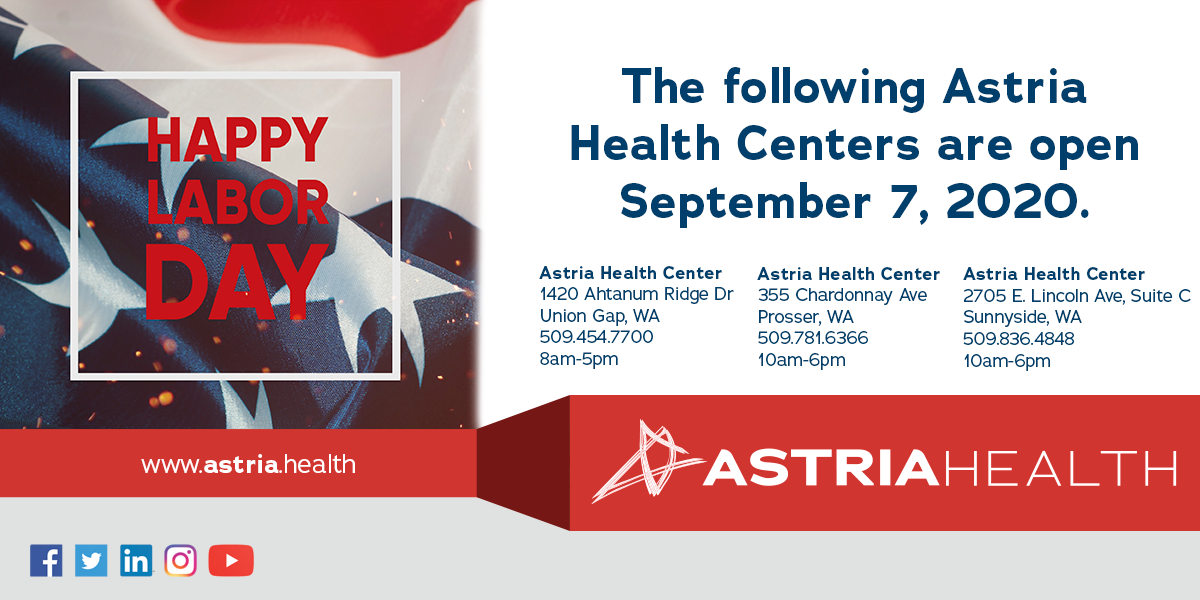 HAPPY LABOR DAY

The following Astria Health Centers are open September 7, 2020.

Astria Health Center
1420 Ahtanum Ridge Dr
Union Gap, WA
509.454.7700
8am-5pm

Astria Health Center
355 Chardonnay Ave
Prosser, WA
509.781.6366
10am-6pm

Astria Health Center
2705 E. Lincoln Ave, Suite C
Sunnyside, WA
509.836.4848
10am-6pm

www.astria.health

ASTRIAHEALTH